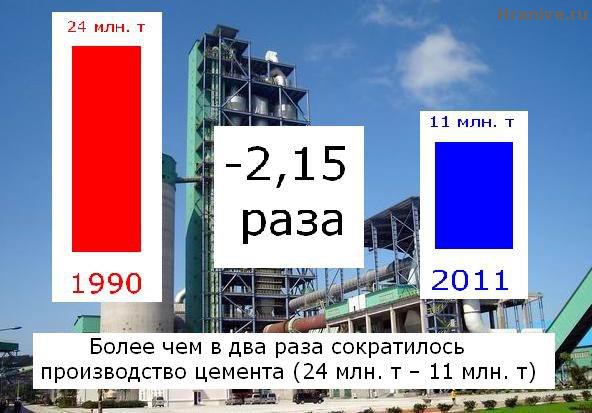 Hranive.ru

24 млн. т

1990

-2,15 раза

11 млн. т

2011

Более чем в два раза сократилось производство цемента (24 млн. т – 11 млн. т)